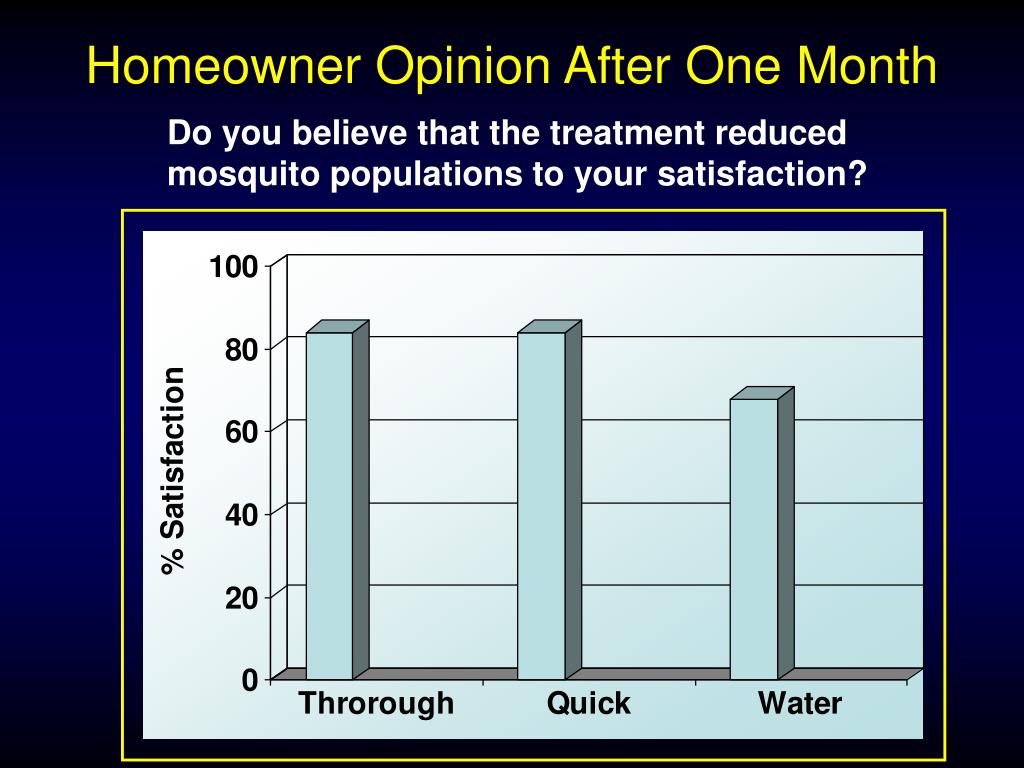 Homeowner Opinion After One Month

Do you believe that the treatment reduced mosquito populations to your satisfaction?

% Satisfaction

100
80
60
40
20
0

Throrough
Quick
Water